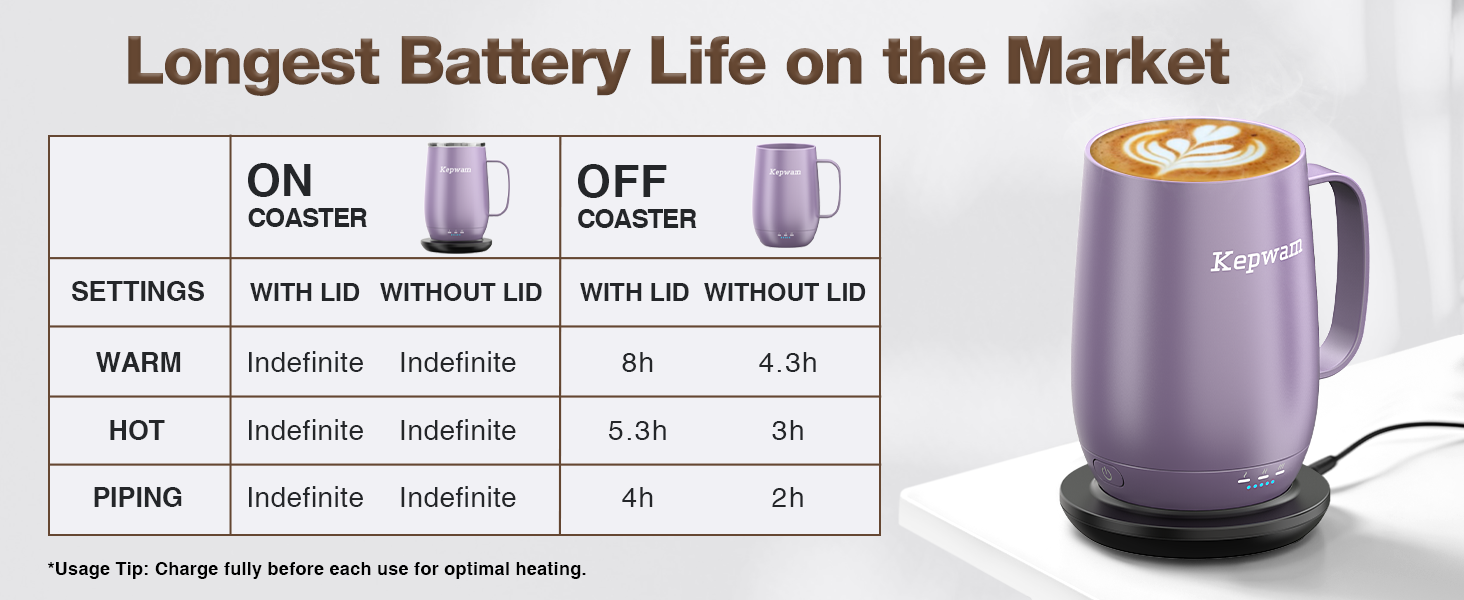 Longest Battery Life on the Market

| | ON COASTER Kepwam | | OFF COASTER Kepwam | |
|---|---|---|---|---|
| SETTINGS | WITH LID | WITHOUT LID | WITH LID | WITHOUT LID |
| WARM | Indefinite | Indefinite | 8h | 4.3h |
| HOT | Indefinite | Indefinite | 5.3h | 3h |
| PIPING | Indefinite | Indefinite | 4h | 2h |

*Usage Tip: Charge fully before each use for optimal heating.

Kepwam